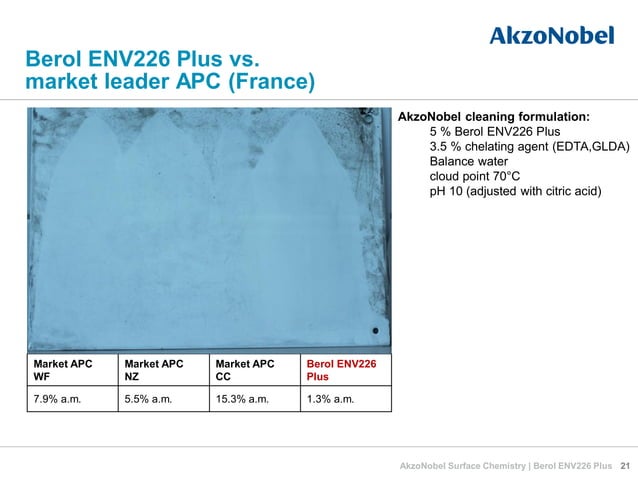 AkzoNobel

Berol ENV226 Plus vs. market leader APC (France)

AkzoNobel cleaning formulation:
5 % Berol ENV226 Plus
3.5 % chelating agent (EDTA,GLDA)
Balance water
cloud point 70°C
pH 10 (adjusted with citric acid)

| Market APC WF | Market APC NZ | Market APC CC | Berol ENV226 Plus |
|---|---|---|---|
| 7.9% a.m. | 5.5% a.m. | 15.3% a.m. | 1.3% a.m. |

AkzoNobel Surface Chemistry | Berol ENV226 Plus 21